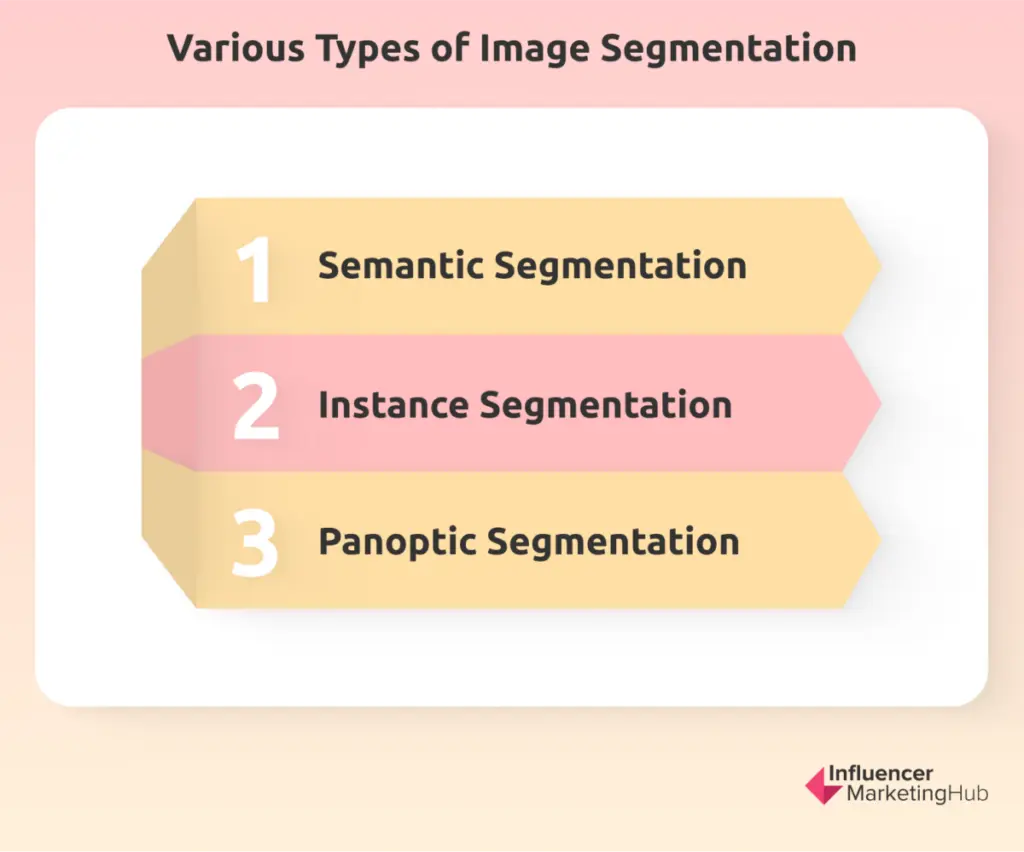 Various Types of Image Segmentation

1 Semantic Segmentation

2 Instance Segmentation

3 Panoptic Segmentation

Influencer MarketingHub